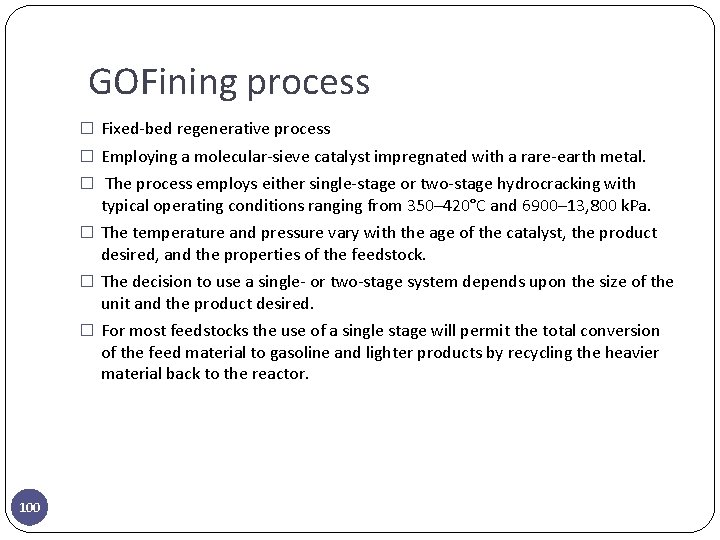 GOFining process

☐ Fixed-bed regenerative process

☐ Employing a molecular-sieve catalyst impregnated with a rare-earth metal.

☐ The process employs either single-stage or two-stage hydrocracking with typical operating conditions ranging from 350–420°C and 6900–13,800 kPa.

☐ The temperature and pressure vary with the age of the catalyst, the product desired, and the properties of the feedstock.

☐ The decision to use a single- or two-stage system depends upon the size of the unit and the product desired.

☐ For most feedstocks the use of a single stage will permit the total conversion of the feed material to gasoline and lighter products by recycling the heavier material back to the reactor.

100